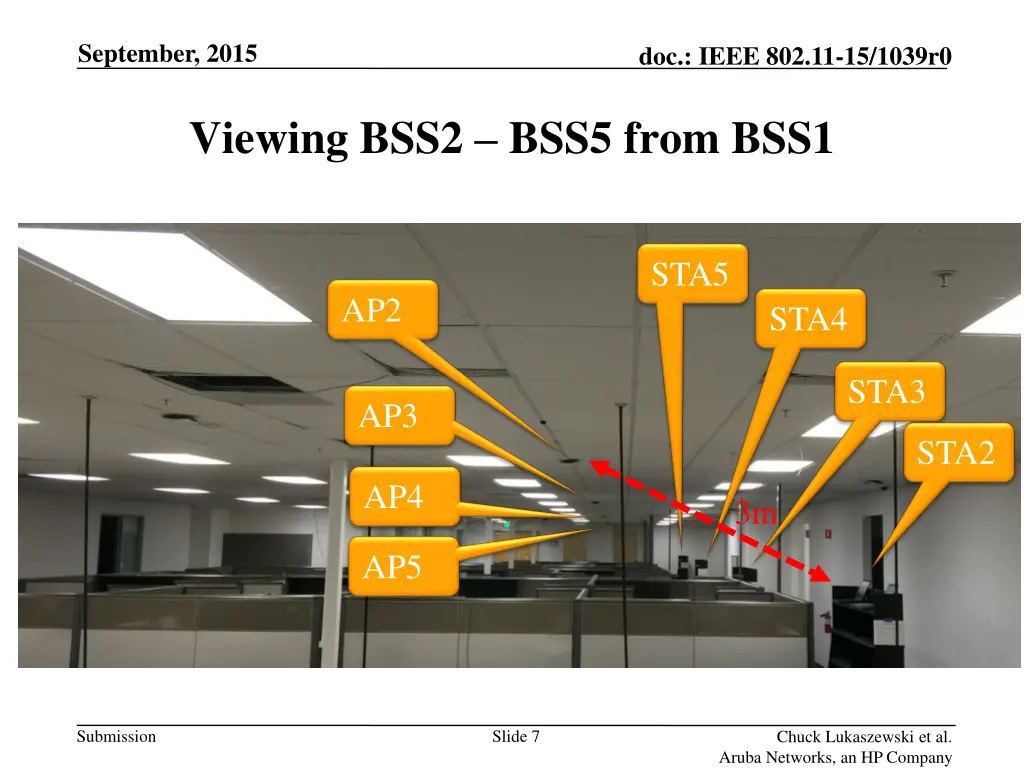 September, 2015

doc.: IEEE 802.11-15/1039r0

Viewing BSS2 – BSS5 from BSS1

STA5

AP2

STA4

STA3

AP3

STA2

AP4

3m

AP5

Submission

Slide 7

Chuck Lukaszewski et al.
Aruba Networks, an HP Company